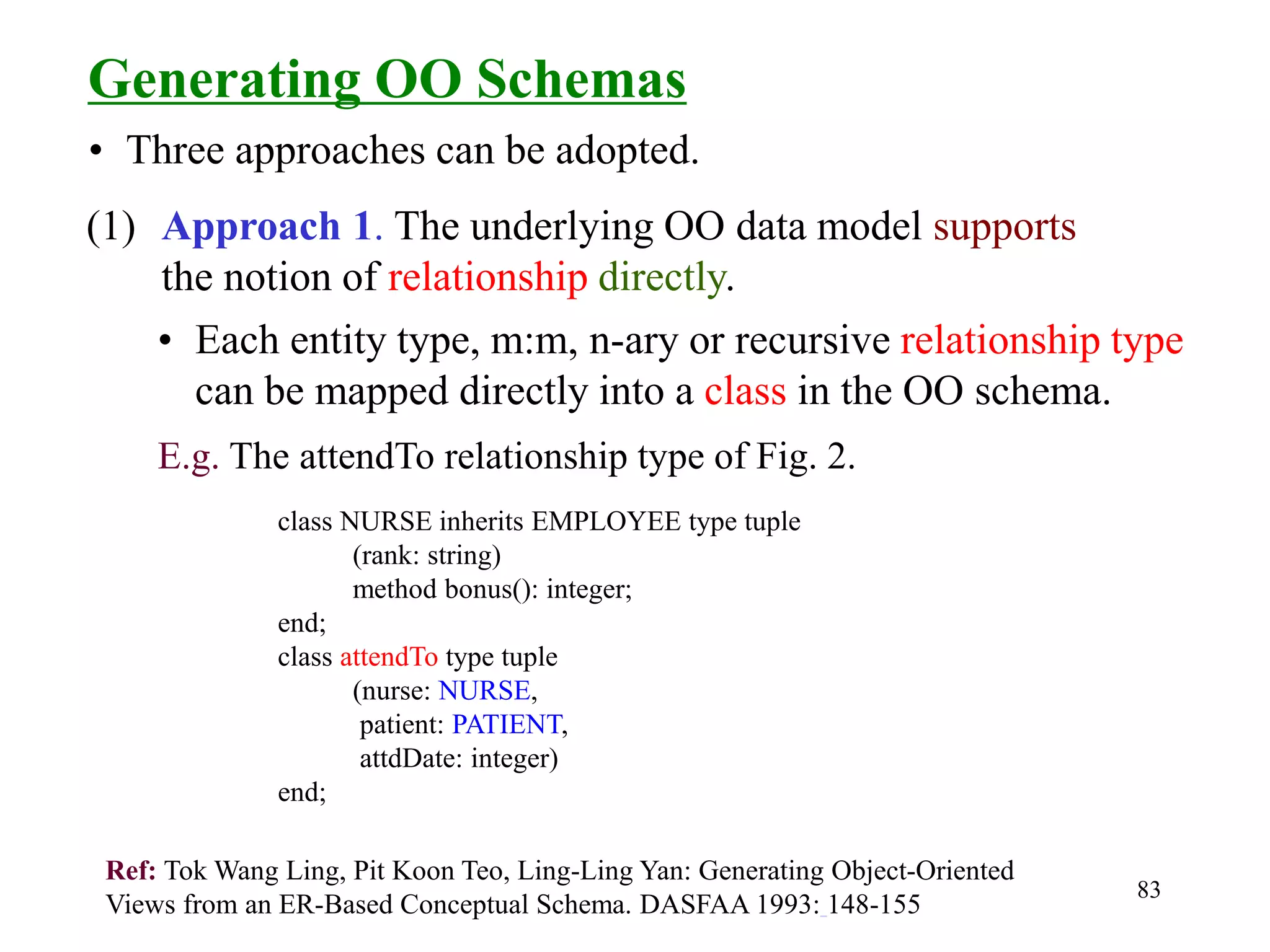 Generating OO Schemas

• Three approaches can be adopted.

(1) Approach 1. The underlying OO data model supports the notion of relationship directly.

• Each entity type, m:m, n-ary or recursive relationship type can be mapped directly into a class in the OO schema.

E.g. The attendTo relationship type of Fig. 2.

class NURSE inherits EMPLOYEE type tuple
(rank: string)
method bonus(): integer;
end;
class attendTo type tuple
(nurse: NURSE,
patient: PATIENT,
attdDate: integer)
end;

Ref: Tok Wang Ling, Pit Koon Teo, Ling-Ling Yan: Generating Object-Oriented Views from an ER-Based Conceptual Schema. DASFAA 1993: 148-155

83